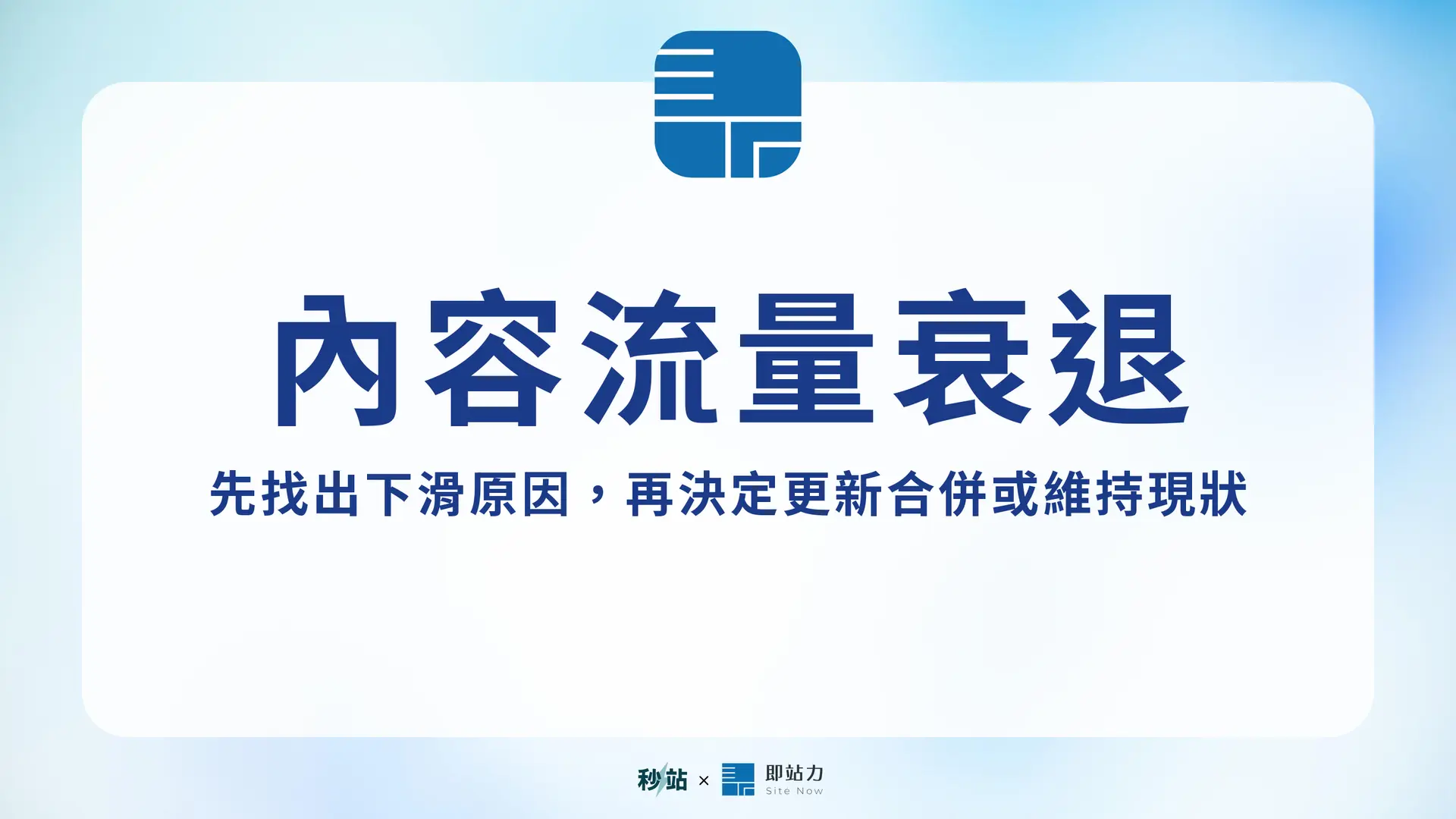 內容流量衰退

先找出下滑原因，再決定更新合併或維持現狀

秒站 × 即站力 Site Now